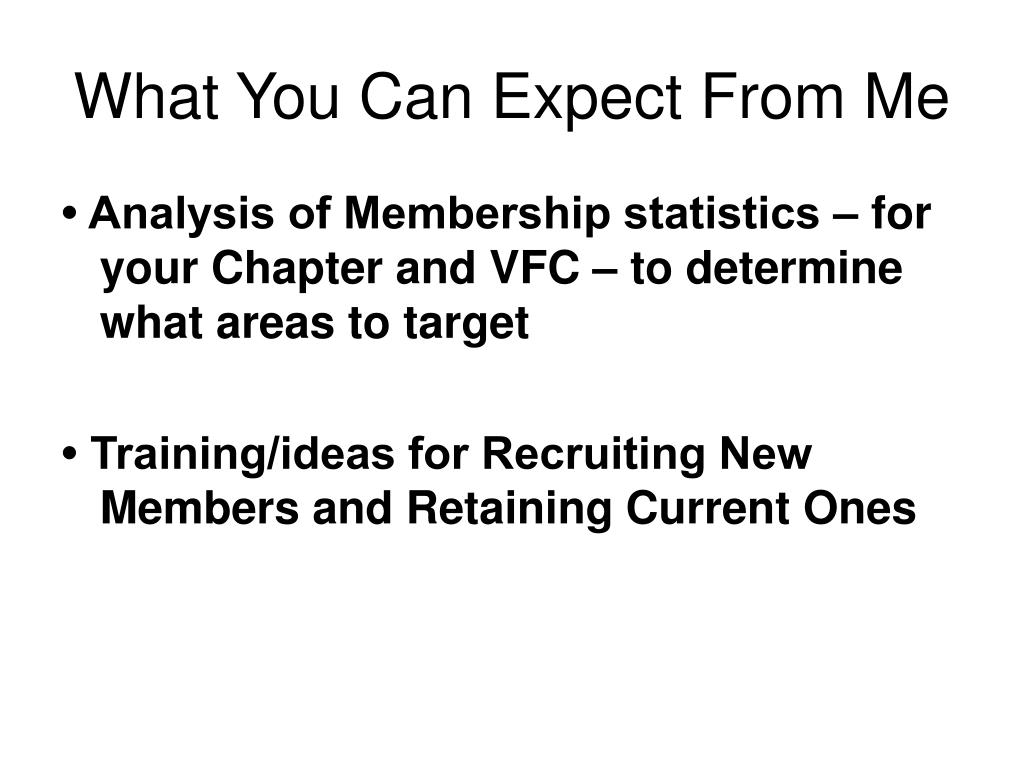 What You Can Expect From Me

• Analysis of Membership statistics – for your Chapter and VFC – to determine what areas to target

• Training/ideas for Recruiting New Members and Retaining Current Ones